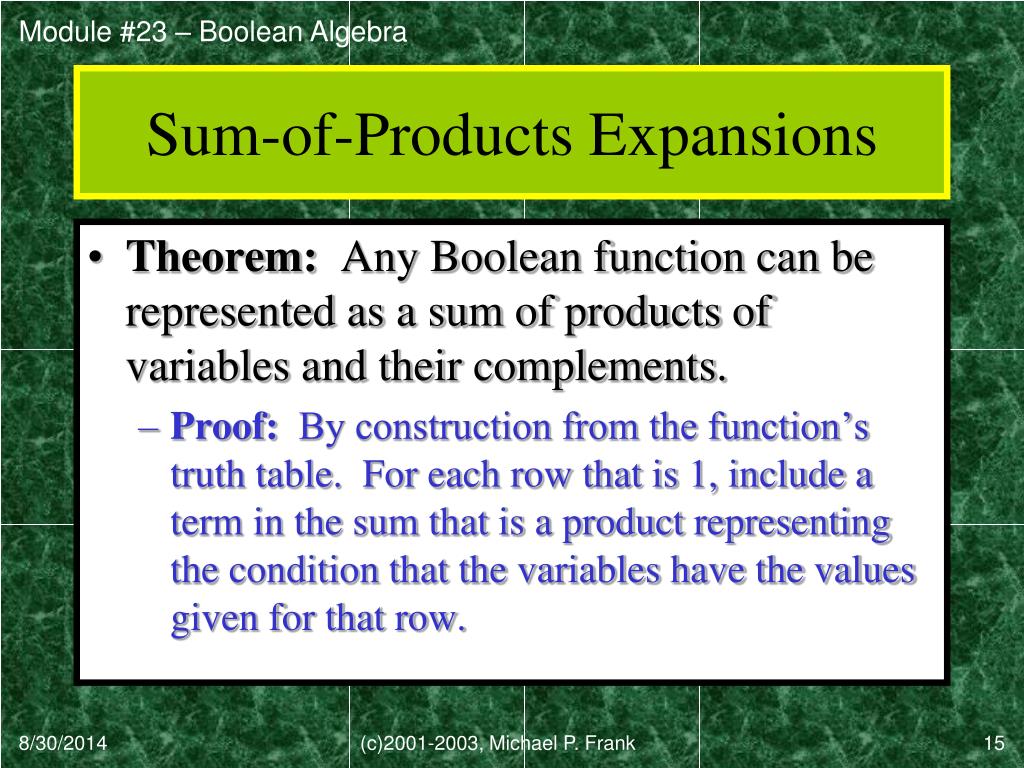 Module #23 – Boolean Algebra

Sum-of-Products Expansions

• Theorem: Any Boolean function can be represented as a sum of products of variables and their complements.

– Proof: By construction from the function's truth table. For each row that is 1, include a term in the sum that is a product representing the condition that the variables have the values given for that row.

8/30/2014

(c)2001-2003, Michael P. Frank

15